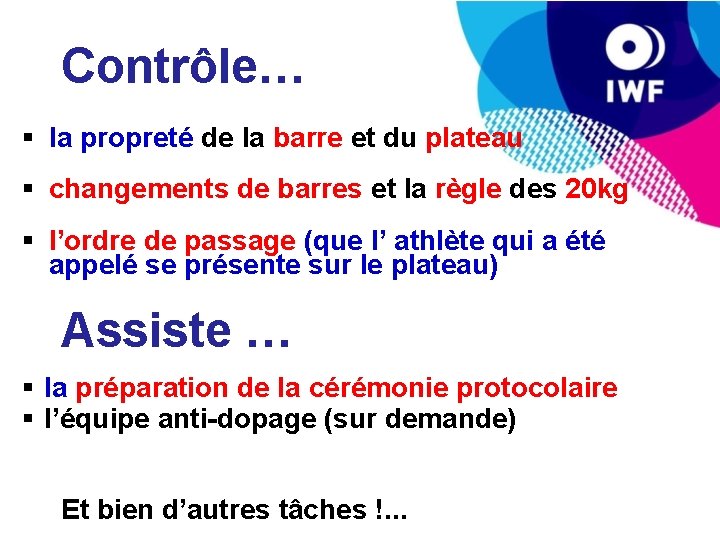 IWF

Contrôle…

▪ la propreté de la barre et du plateau

▪ changements de barres et la règle des 20kg

▪ l’ordre de passage (que l’ athlète qui a été appelé se présente sur le plateau)

Assiste …

▪ la préparation de la cérémonie protocolaire
▪ l’équipe anti-dopage (sur demande)

Et bien d’autres tâches !...